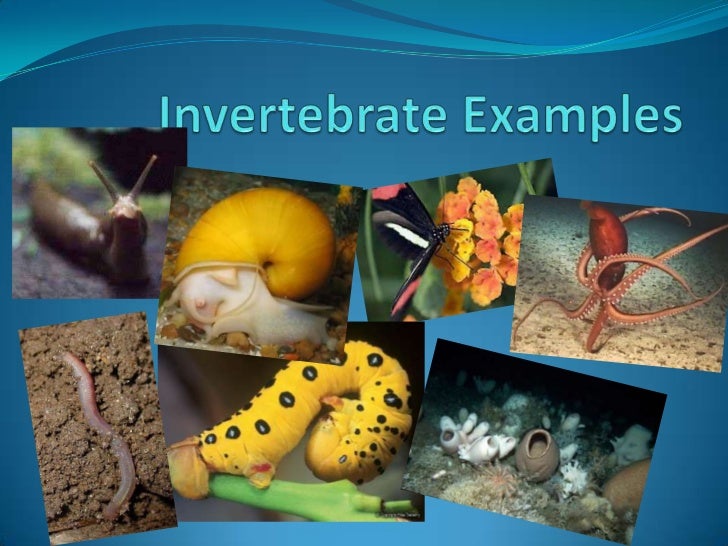 Invertebrate Examples